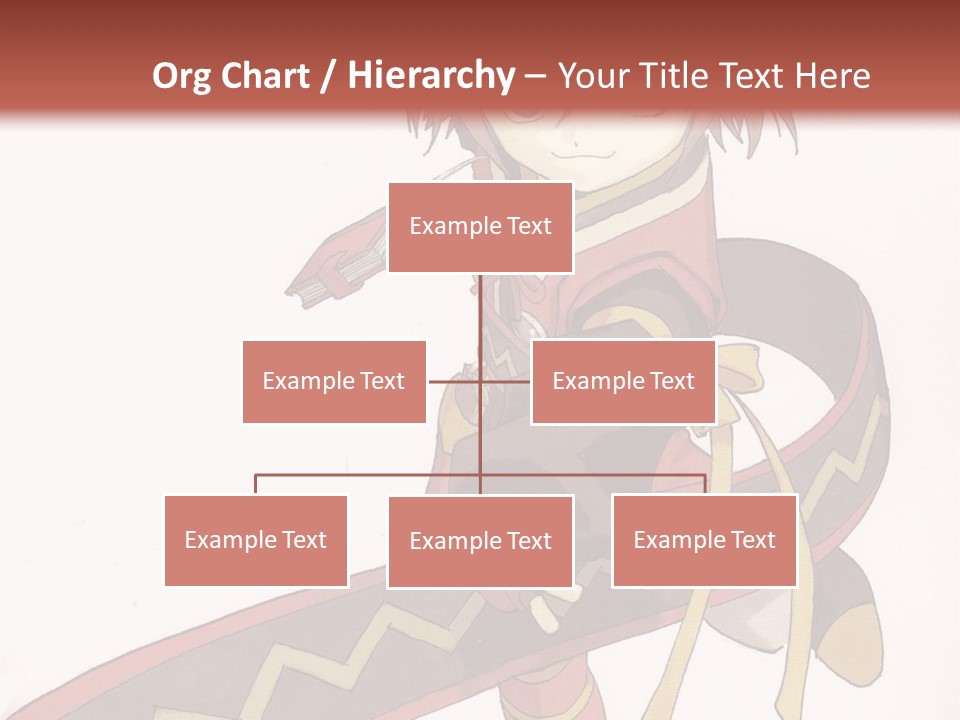 Org Chart / Hierarchy – Your Title Text Here

Example Text

Example Text

Example Text

Example Text

Example Text

Example Text